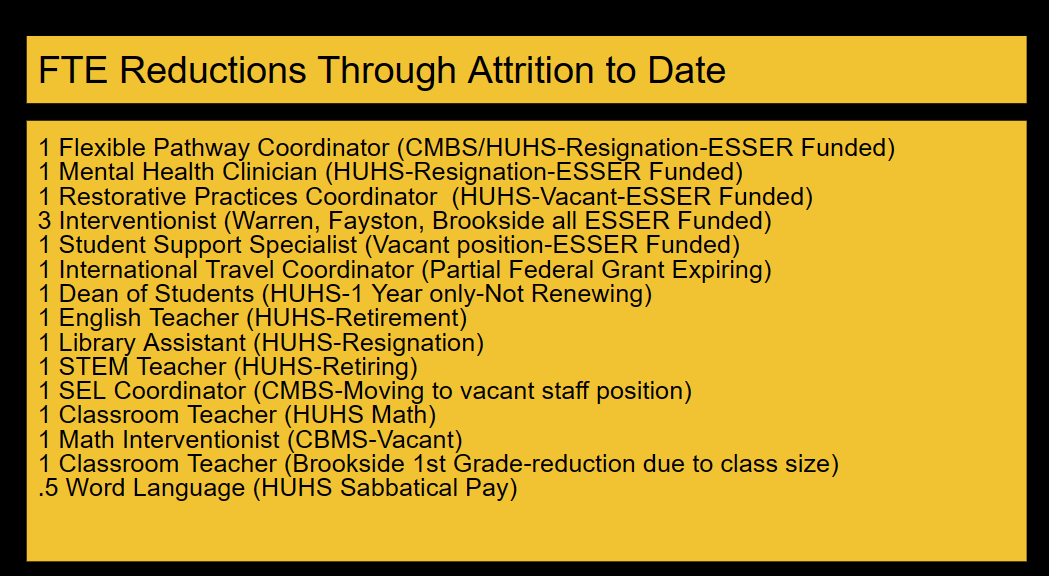 FTE Reductions Through Attrition to Date

1 Flexible Pathway Coordinator (CMBS/HUHS-Resignation-ESSER Funded)
1 Mental Health Clinician (HUHS-Resignation-ESSER Funded)
1 Restorative Practices Coordinator (HUHS-Vacant-ESSER Funded)
3 Interventionist (Warren, Fayston, Brookside all ESSER Funded)
1 Student Support Specialist (Vacant position-ESSER Funded)
1 International Travel Coordinator (Partial Federal Grant Expiring)
1 Dean of Students (HUHS-1 Year only-Not Renewing)
1 English Teacher (HUHS-Retirement)
1 Library Assistant (HUHS-Resignation)
1 STEM Teacher (HUHS-Retiring)
1 SEL Coordinator (CMBS-Moving to vacant staff position)
1 Classroom Teacher (HUHS Math)
1 Math Interventionist (CBMS-Vacant)
1 Classroom Teacher (Brookside 1st Grade-reduction due to class size)
.5 Word Language (HUHS Sabbatical Pay)